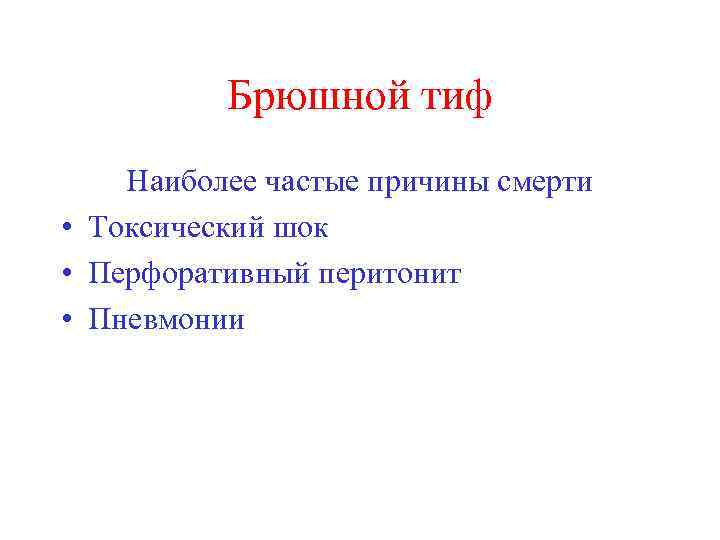 Брюшной тиф

Наиболее частые причины смерти

• Токсический шок
• Перфоративный перитонит
• Пневмонии